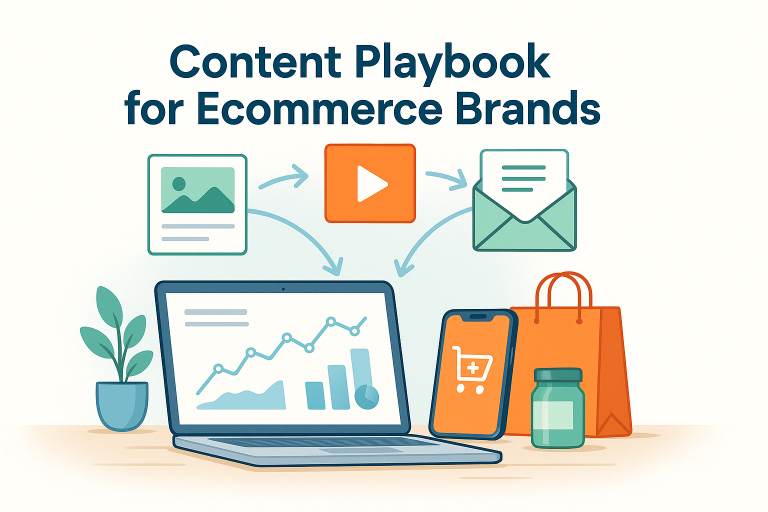 Content Playbook
for Ecommerce Brands